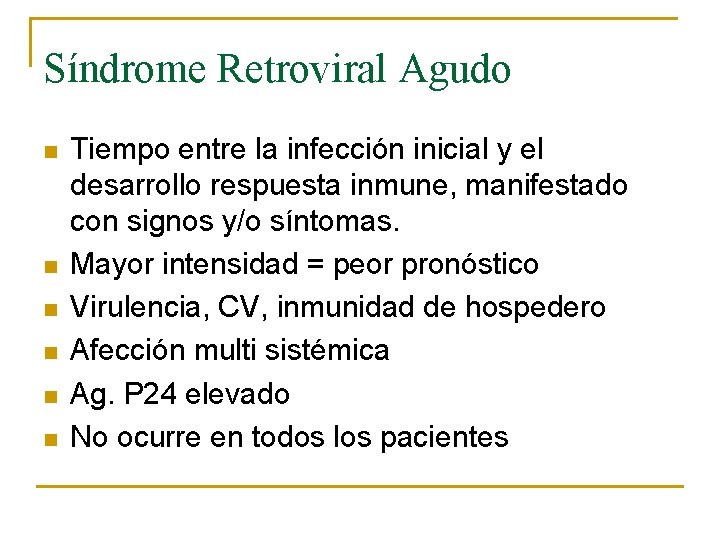 Síndrome Retroviral Agudo

- Tiempo entre la infección inicial y el desarrollo respuesta inmune, manifestado con signos y/o síntomas.
- Mayor intensidad = peor pronóstico
- Virulencia, CV, inmunidad de hospedero
- Afección multi sistémica
- Ag. P24 elevado
- No ocurre en todos los pacientes